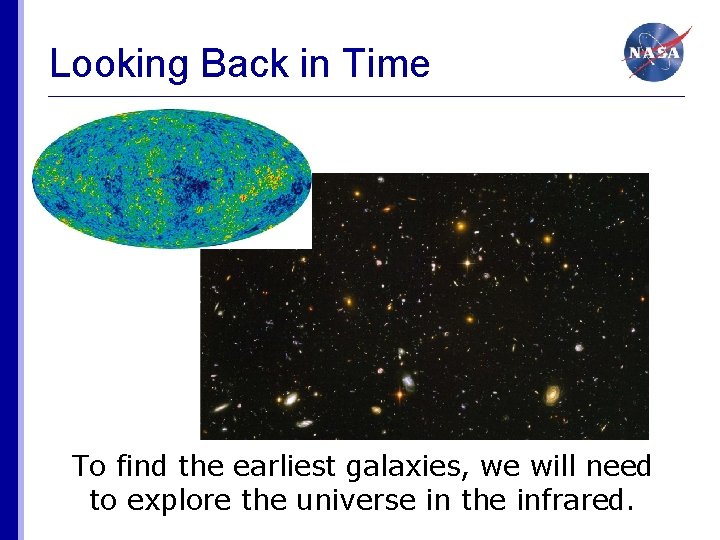 Looking Back in Time

NASA

To find the earliest galaxies, we will need to explore the universe in the infrared.